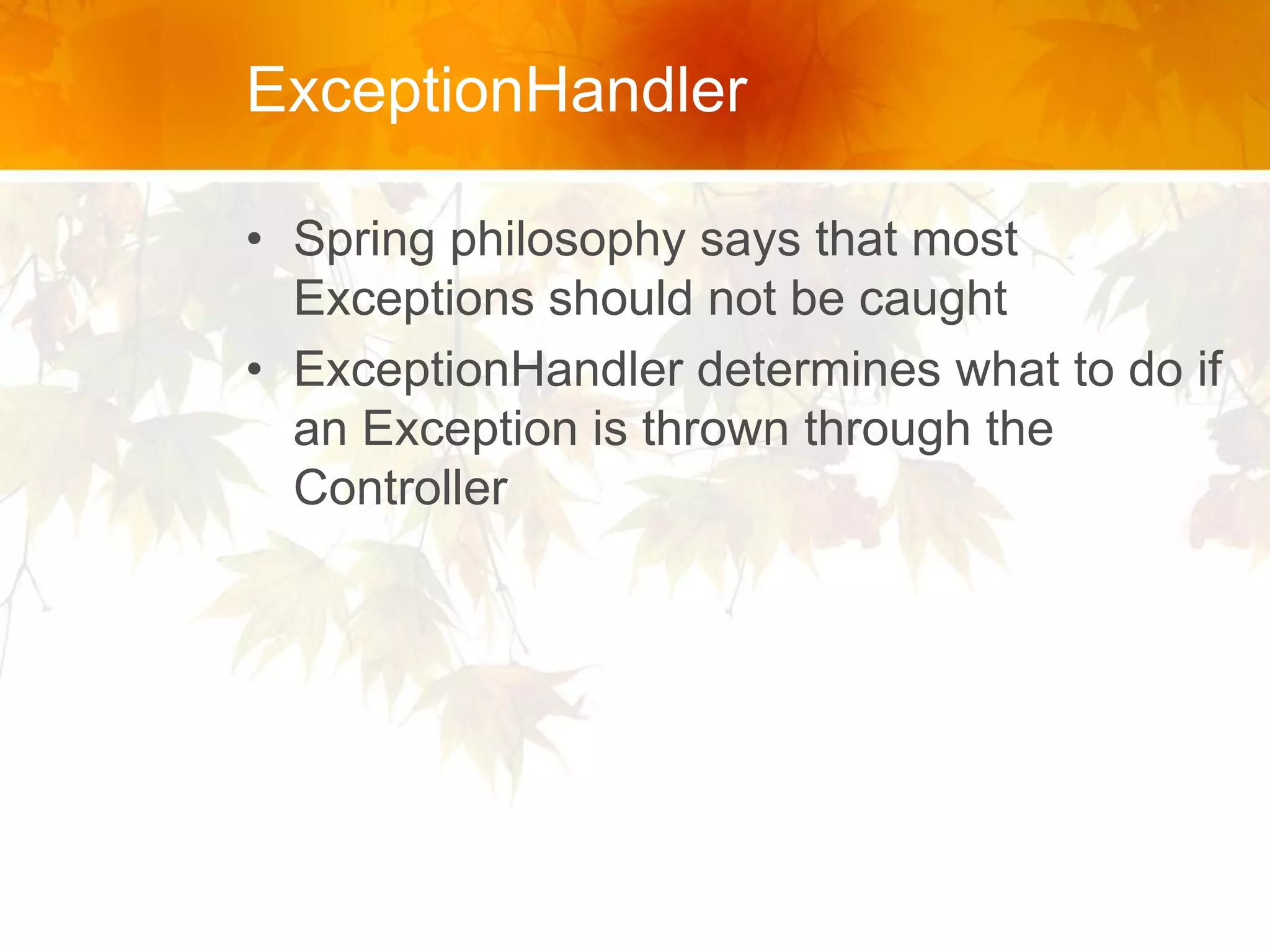 ExceptionHandler

• Spring philosophy says that most Exceptions should not be caught
• ExceptionHandler determines what to do if an Exception is thrown through the Controller